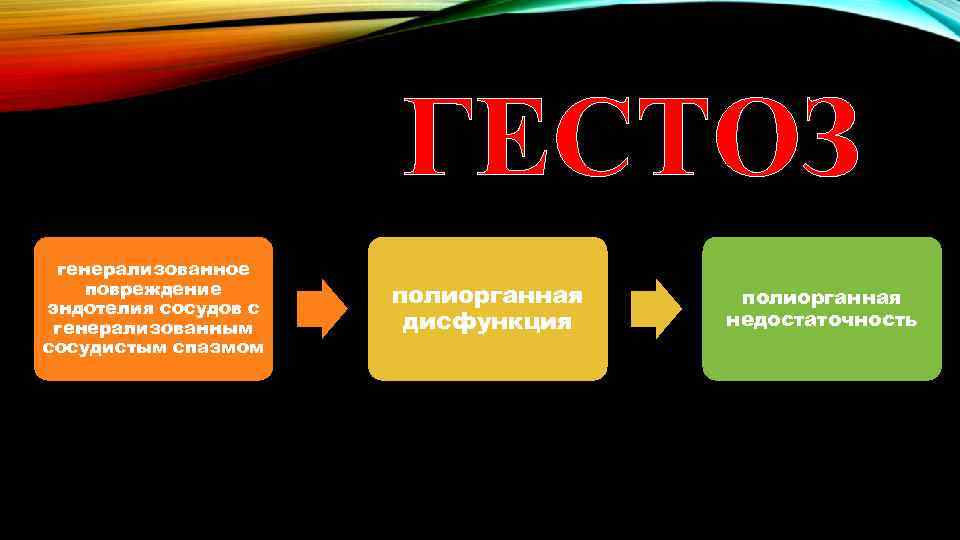 ГЕСТОЗ

генерализованное повреждение эндотелия сосудов с генерализованным сосудистым спазмом

полиорганная дисфункция

полиорганная недостаточность